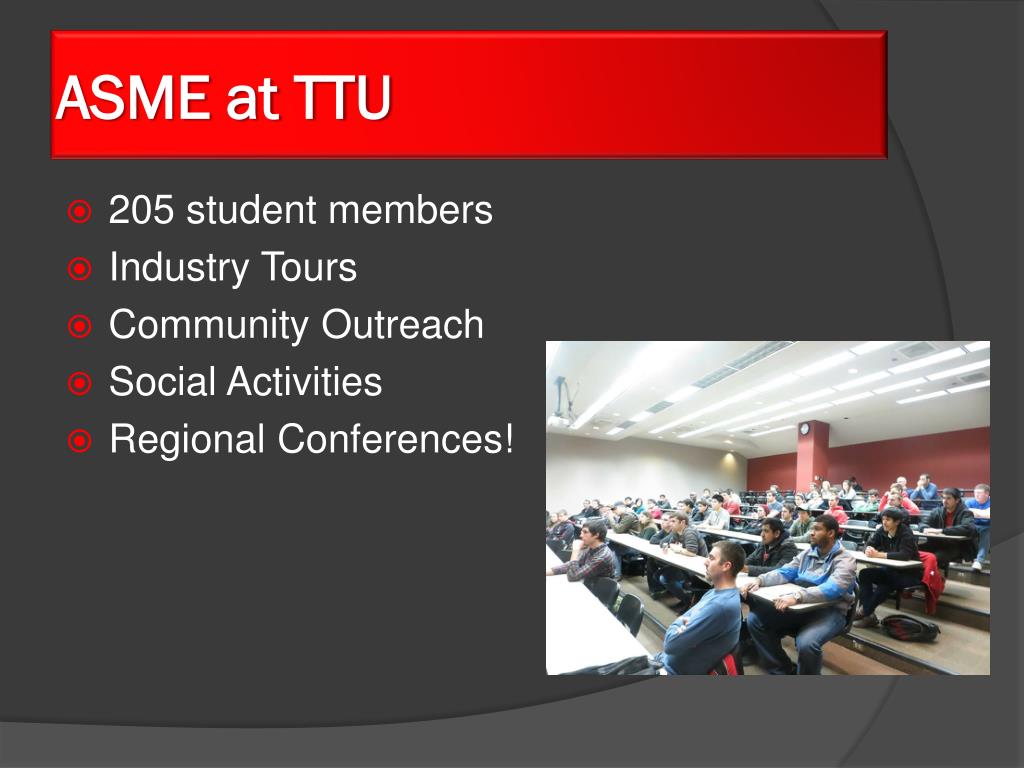 ASME at TTU

205 student members
Industry Tours
Community Outreach
Social Activities
Regional Conferences!